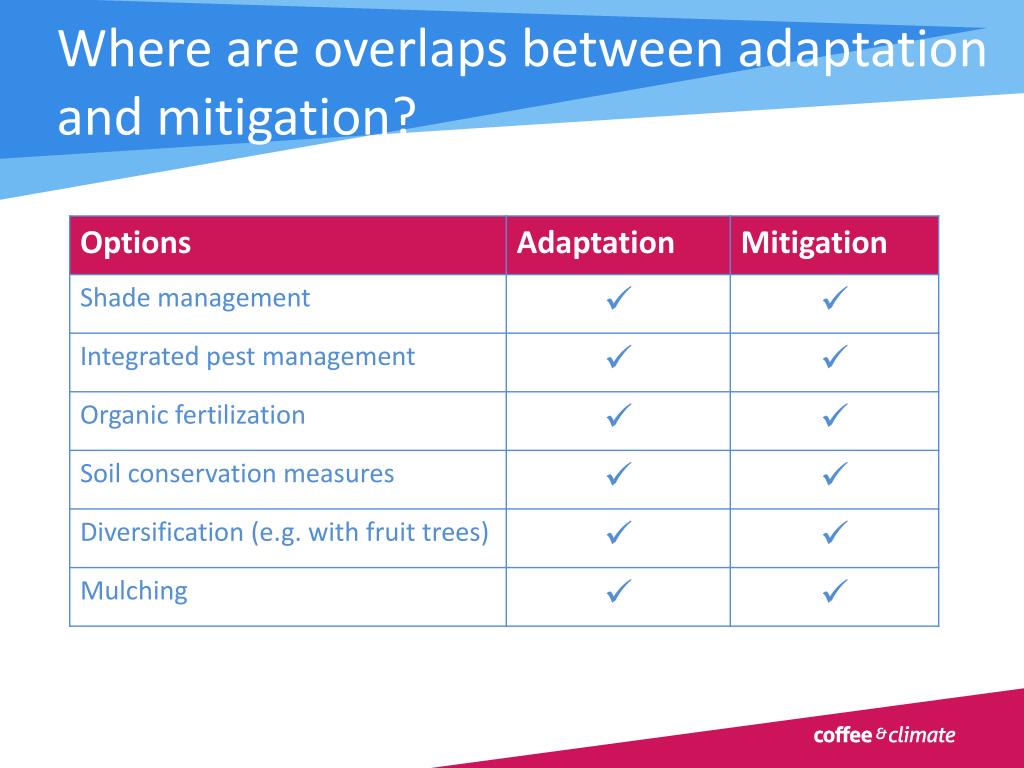 Where are overlaps between adaptation and mitigation?

| Options | Adaptation | Mitigation |
|---|---|---|
| Shade management | ✓ | ✓ |
| Integrated pest management | ✓ | ✓ |
| Organic fertilization | ✓ | ✓ |
| Soil conservation measures | ✓ | ✓ |
| Diversification (e.g. with fruit trees) | ✓ | ✓ |
| Mulching | ✓ | ✓ |

coffee & climate